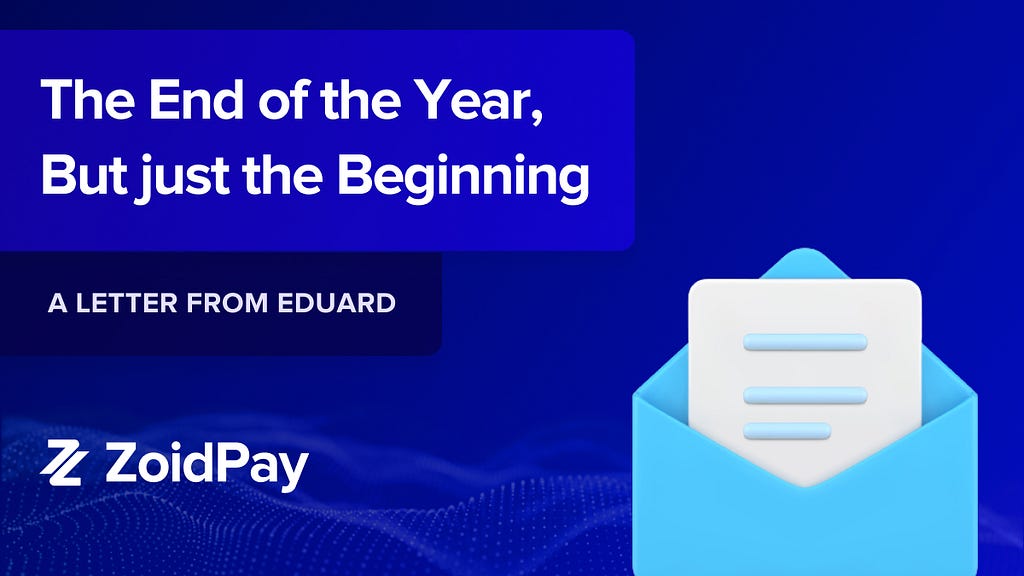 The End of the Year, But just the Beginning

A LETTER FROM EDUARD

ZoidPay